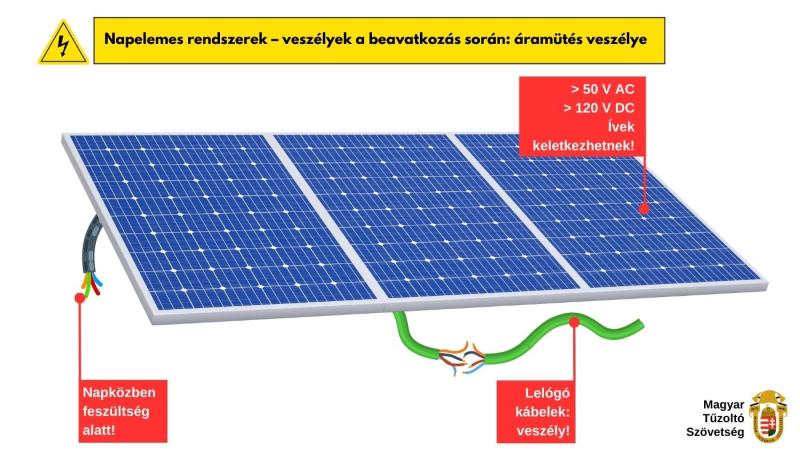 Napelemes rendszerek – veszélyek a beavatkozás során: áramütés veszélye

> 50 V AC
> 120 V DC
Ívek keletkezhetnek!

Napközben feszültség alatt!

Lelógó kábelek: veszély!

Magyar Tűzoltó Szövetség